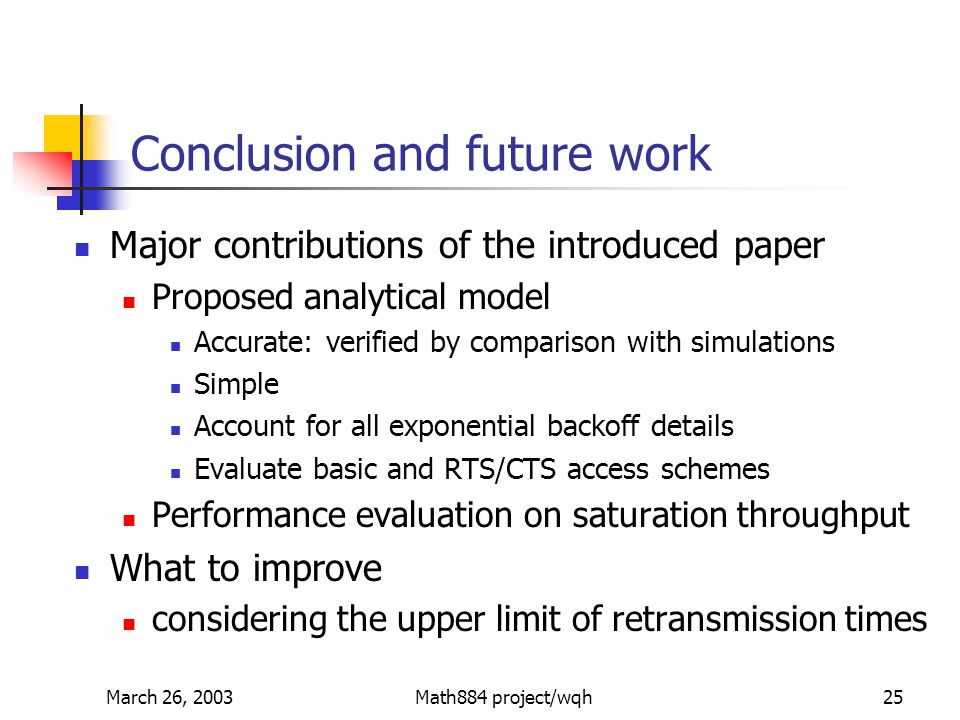 Conclusion and future work

- Major contributions of the introduced paper
  - Proposed analytical model
    - Accurate: verified by comparison with simulations
    - Simple
    - Account for all exponential backoff details
    - Evaluate basic and RTS/CTS access schemes
  - Performance evaluation on saturation throughput
- What to improve
  - considering the upper limit of retransmission times

March 26, 2003 Math884 project/wqh 25